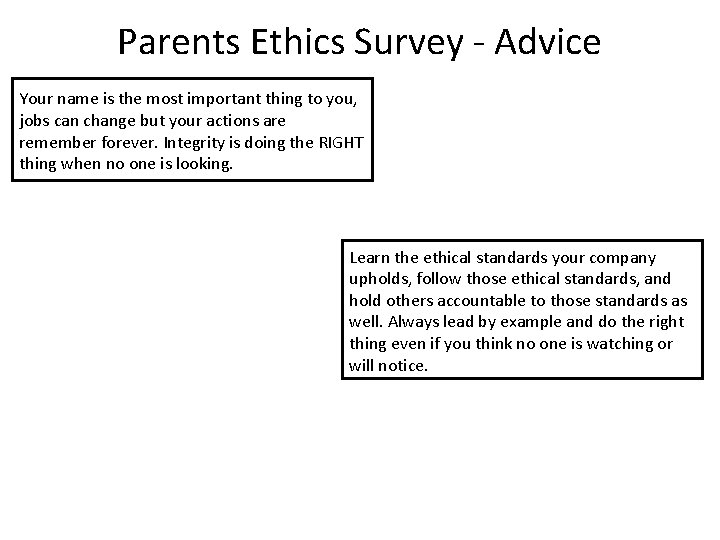 Parents Ethics Survey - Advice

Your name is the most important thing to you, jobs can change but your actions are remember forever. Integrity is doing the RIGHT thing when no one is looking.

Learn the ethical standards your company upholds, follow those ethical standards, and hold others accountable to those standards as well. Always lead by example and do the right thing even if you think no one is watching or will notice.